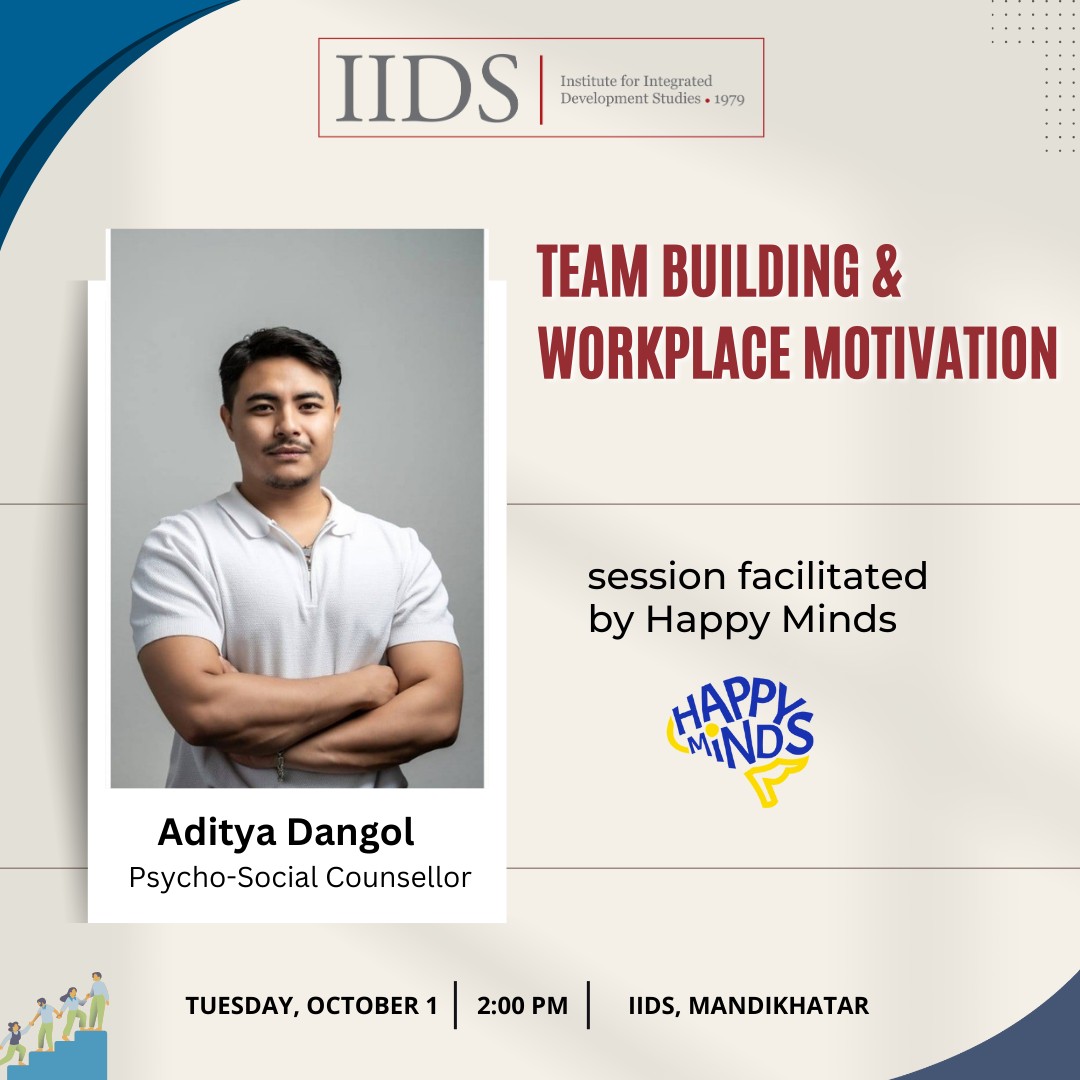 IIDS | Institute for Integrated Development Studies • 1979

TEAM BUILDING & WORKPLACE MOTIVATION

session facilitated by Happy Minds

HAPPY MINDS

Aditya Dangol
Psycho-Social Counsellor

TUESDAY, OCTOBER 1 | 2:00 PM | IIDS, MANDIKHATAR